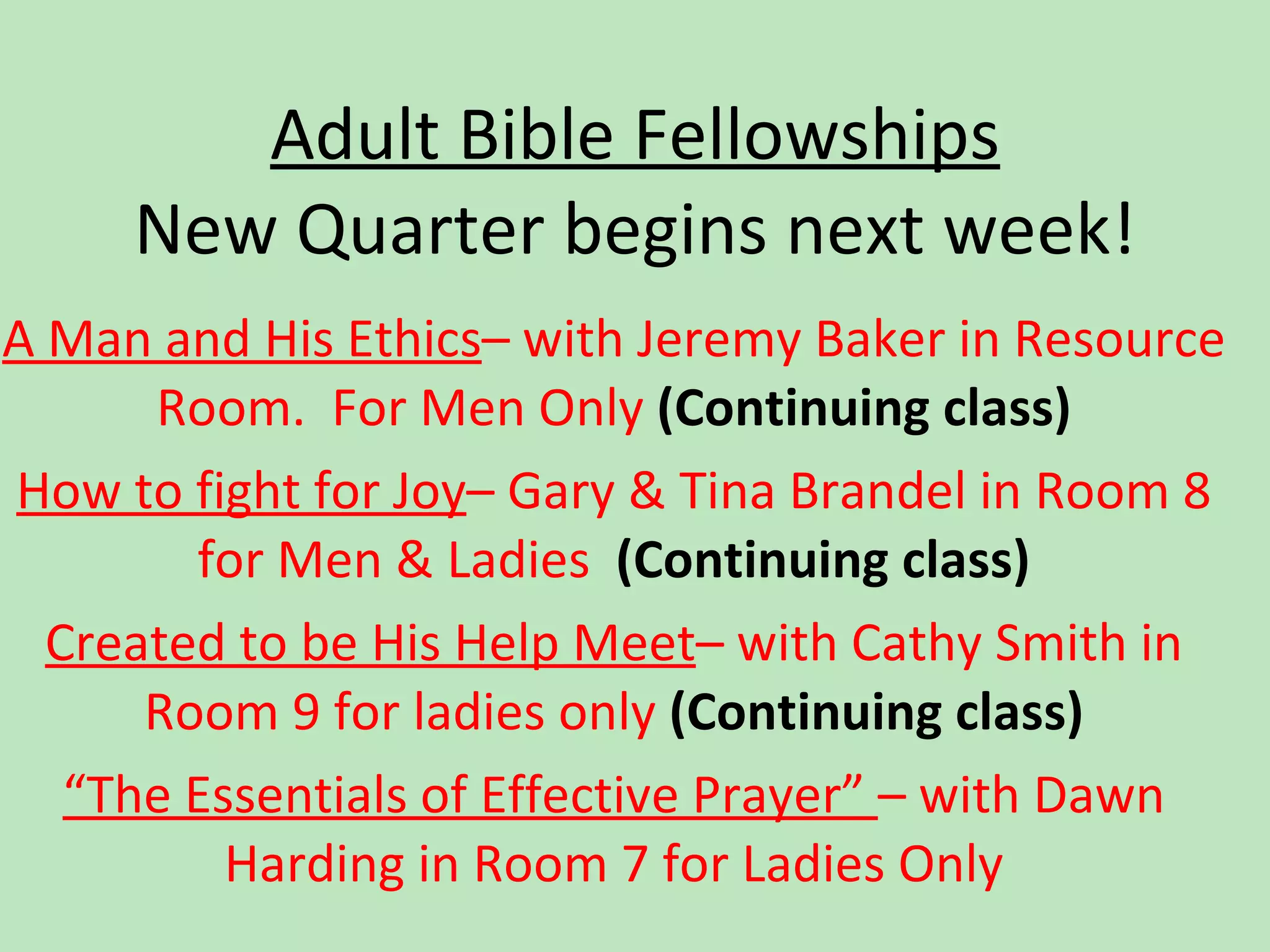 Adult Bible Fellowships
New Quarter begins next week!

A Man and His Ethics– with Jeremy Baker in Resource Room.  For Men Only (Continuing class)

How to fight for Joy– Gary & Tina Brandel in Room 8 for Men & Ladies  (Continuing class)

Created to be His Help Meet– with Cathy Smith in Room 9 for ladies only (Continuing class)

“The Essentials of Effective Prayer” – with Dawn Harding in Room 7 for Ladies Only